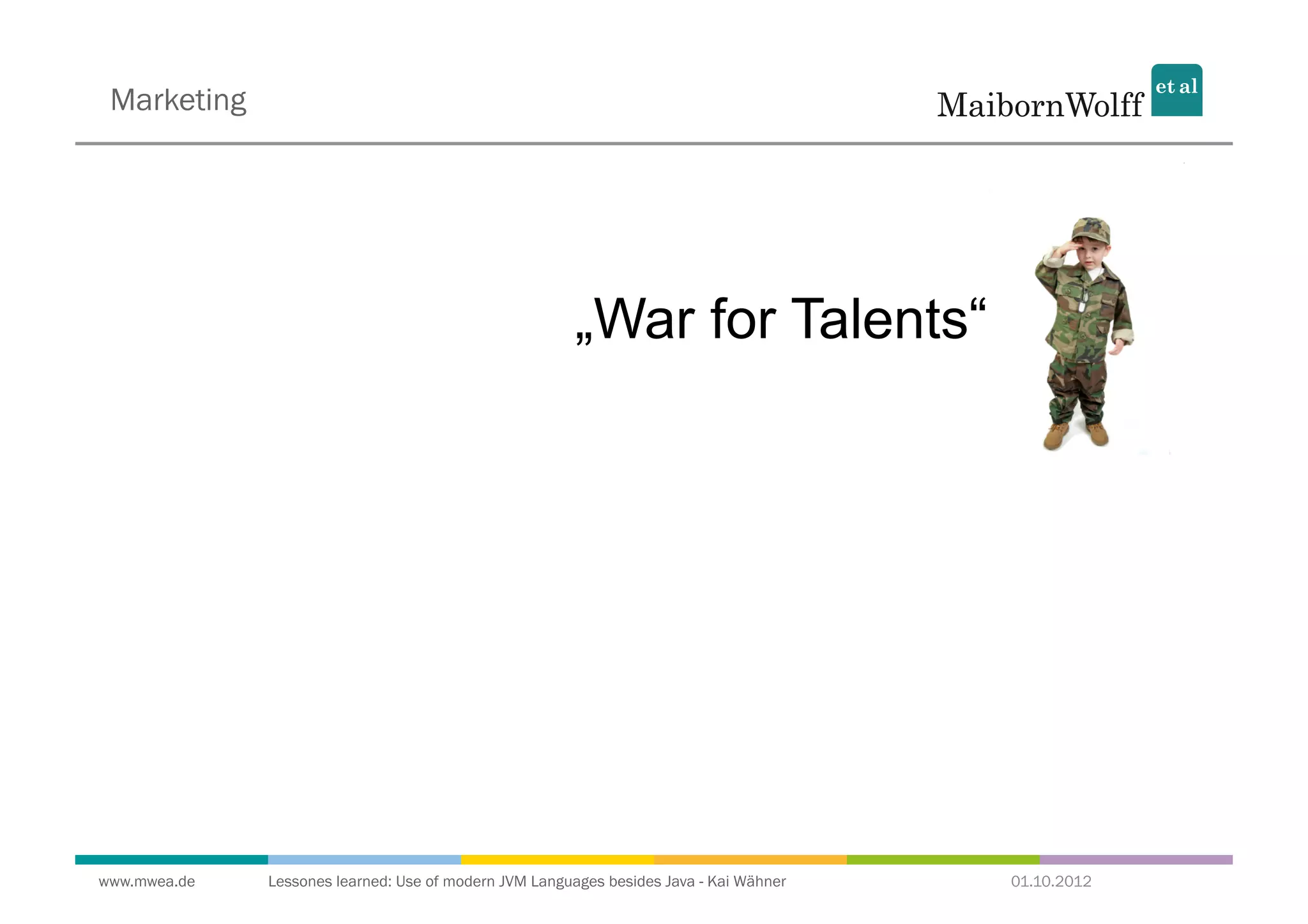 Marketing

MaibornWolff et al

„War for Talents“

www.mwea.de

Lessones learned: Use of modern JVM Languages besides Java - Kai Wähner

01.10.2012